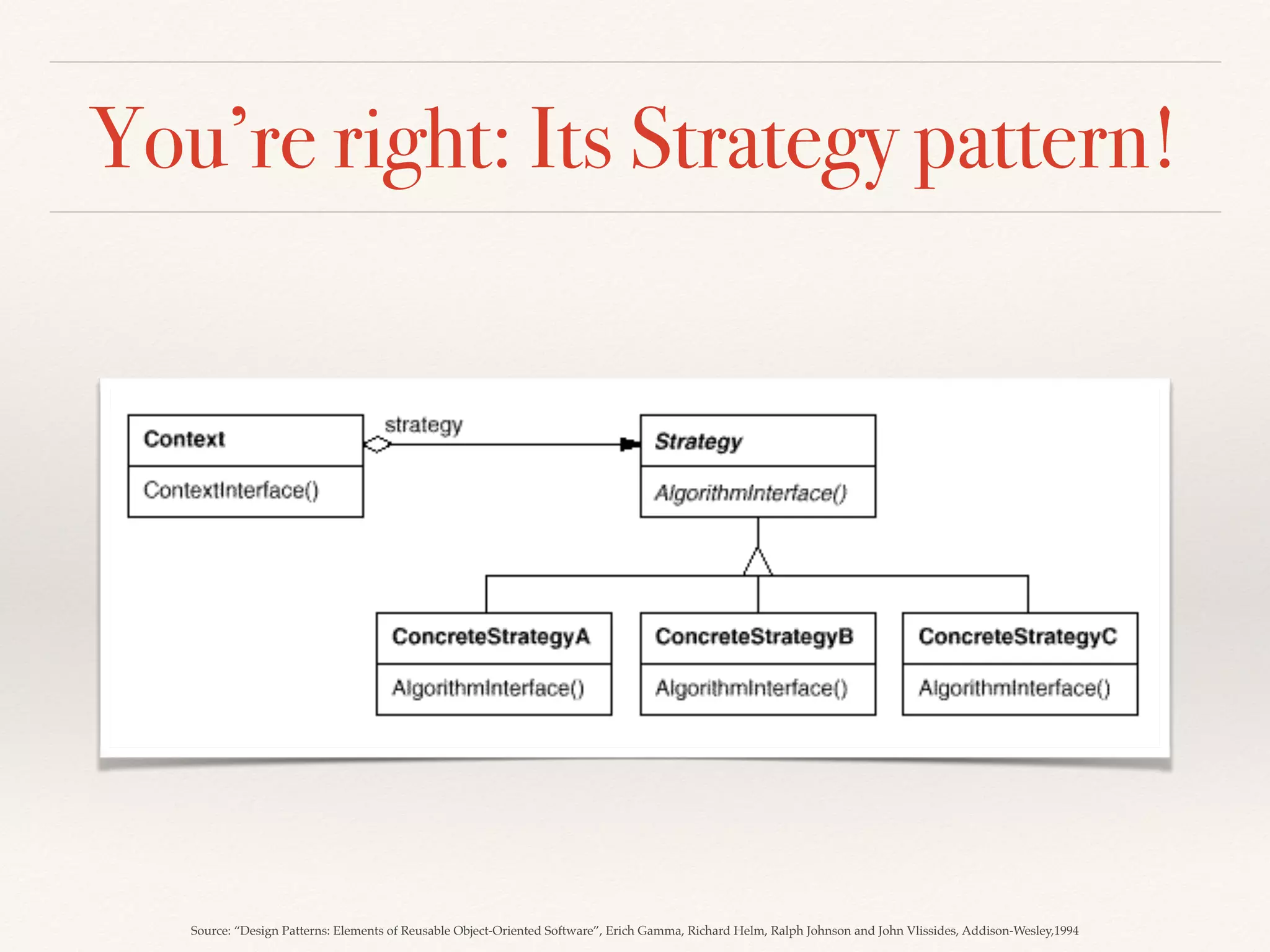 You're right: Its Strategy pattern!

Context

ContextInterface()

strategy

Strategy

AlgorithmInterface()

ConcreteStrategyA

AlgorithmInterface()

ConcreteStrategyB

AlgorithmInterface()

ConcreteStrategyC

AlgorithmInterface()

Source: "Design Patterns: Elements of Reusable Object-Oriented Software", Erich Gamma, Richard Helm, Ralph Johnson and John Vlissides, Addison-Wesley,1994